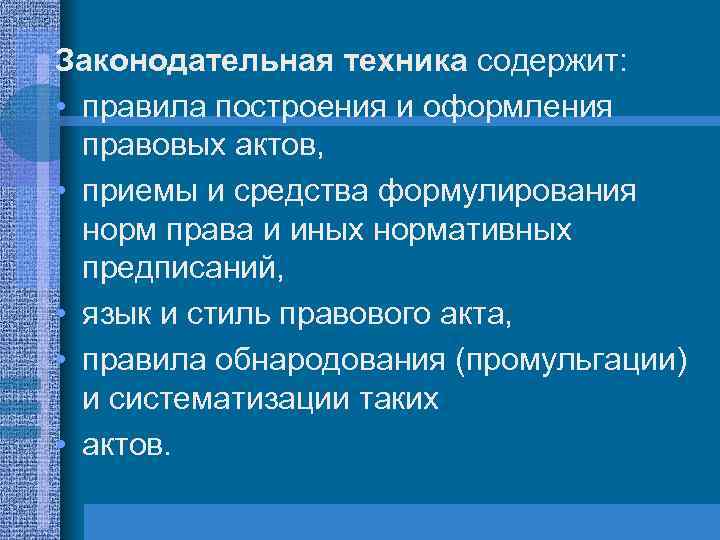 Законодательная техника содержит:

• правила построения и оформления правовых актов,
• приемы и средства формулирования норм права и иных нормативных предписаний,
• язык и стиль правового акта,
• правила обнародования (промульгации) и систематизации таких
• актов.